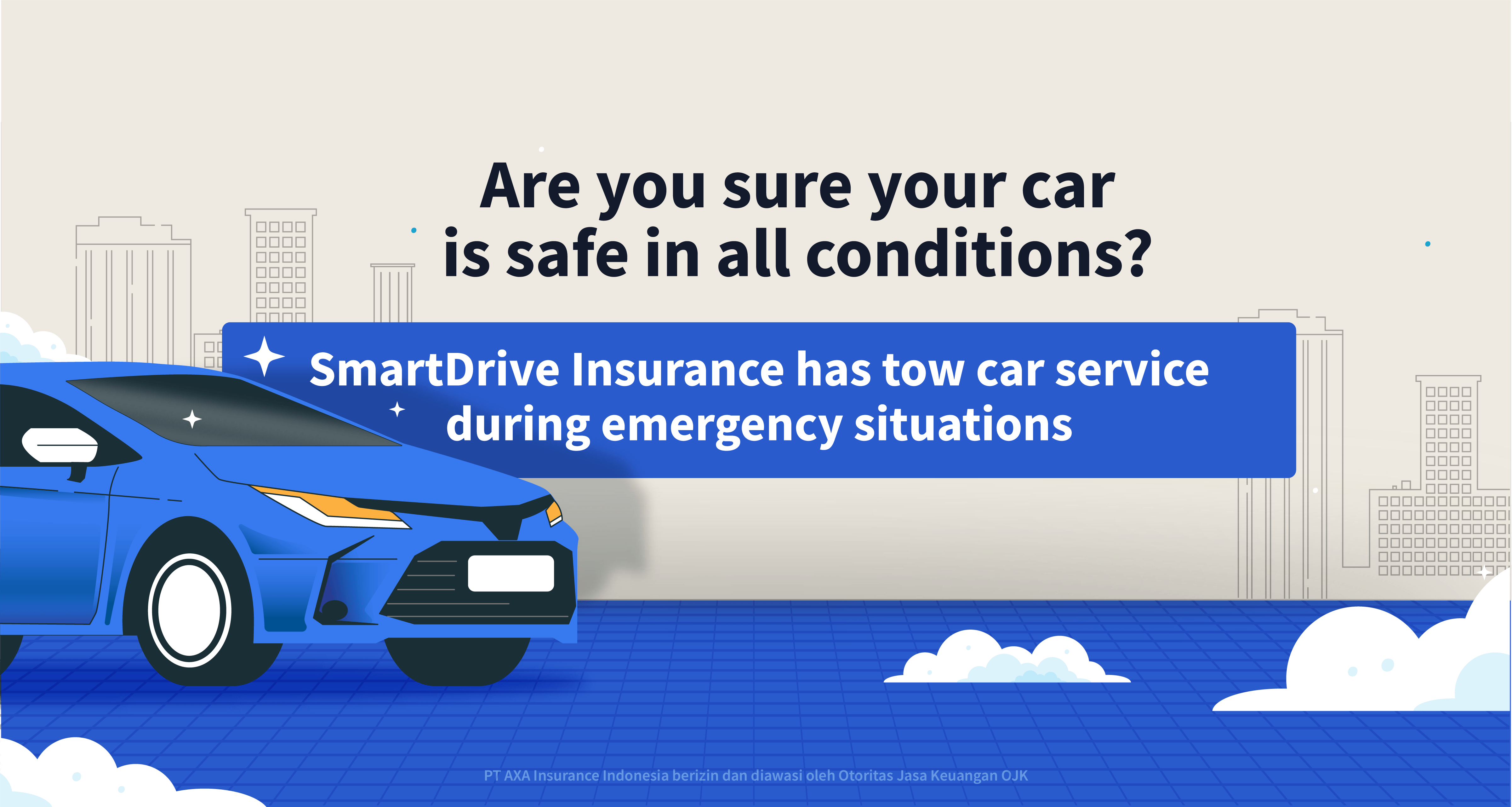 Are you sure your car is safe in all conditions?

SmartDrive Insurance has tow car service during emergency situations

PT AXA Insurance Indonesia berizin dan diawasi oleh Otoritas Jasa Keuangan OJK